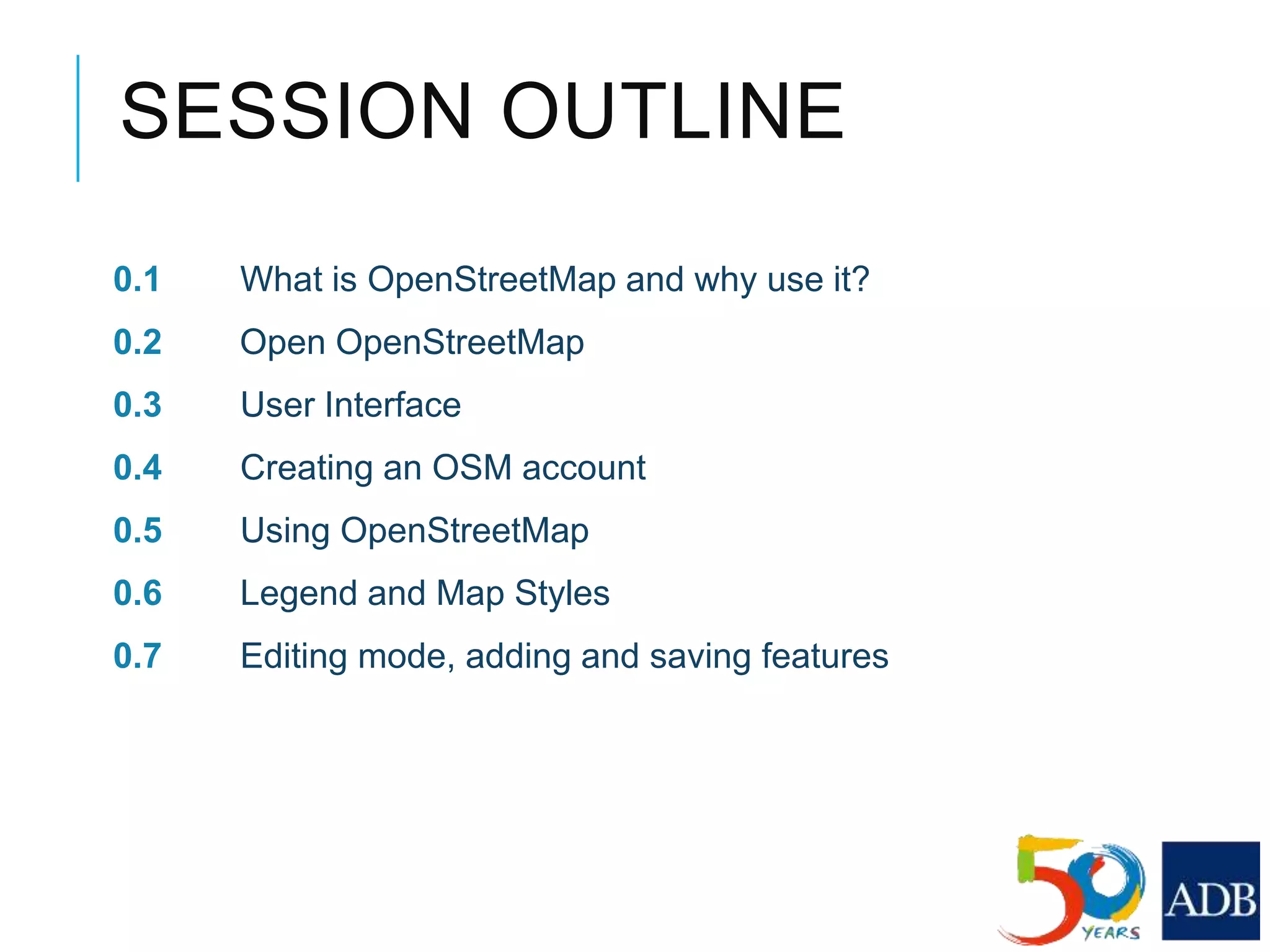 SESSION OUTLINE

0.1 What is OpenStreetMap and why use it?

0.2 Open OpenStreetMap

0.3 User Interface

0.4 Creating an OSM account

0.5 Using OpenStreetMap

0.6 Legend and Map Styles

0.7 Editing mode, adding and saving features

50 YEARS

ADB